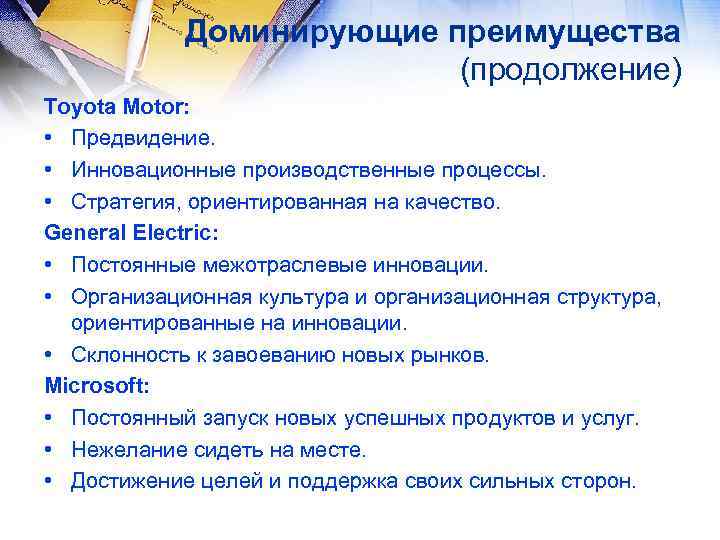 Доминирующие преимущества (продолжение)

Toyota Motor:
• Предвидение.
• Инновационные производственные процессы.
• Стратегия, ориентированная на качество.

General Electric:
• Постоянные межотраслевые инновации.
• Организационная культура и организационная структура, ориентированные на инновации.
• Склонность к завоеванию новых рынков.

Microsoft:
• Постоянный запуск новых успешных продуктов и услуг.
• Нежелание сидеть на месте.
• Достижение целей и поддержка своих сильных сторон.